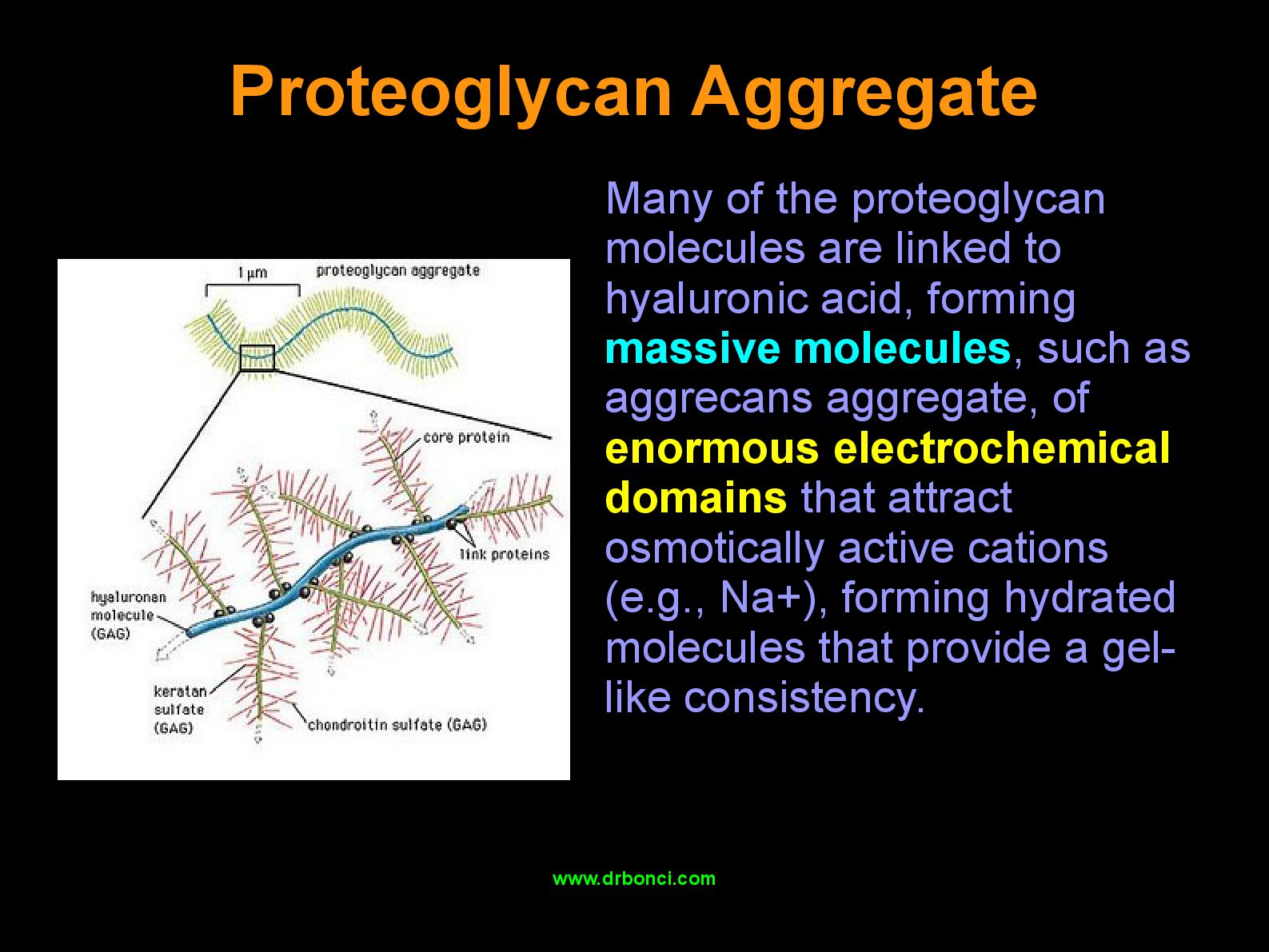 Proteoglycan Aggregate

1 μm

proteoglycan aggregate

core protein

link proteins

hyaluronan molecule (GAG)

keratan sulfate (GAG)

chondroitin sulfate (GAG)

Many of the proteoglycan molecules are linked to hyaluronic acid, forming massive molecules, such as aggrecans aggregate, of enormous electrochemical domains that attract osmotically active cations (e.g., Na+), forming hydrated molecules that provide a gel-like consistency.

www.drbonci.com